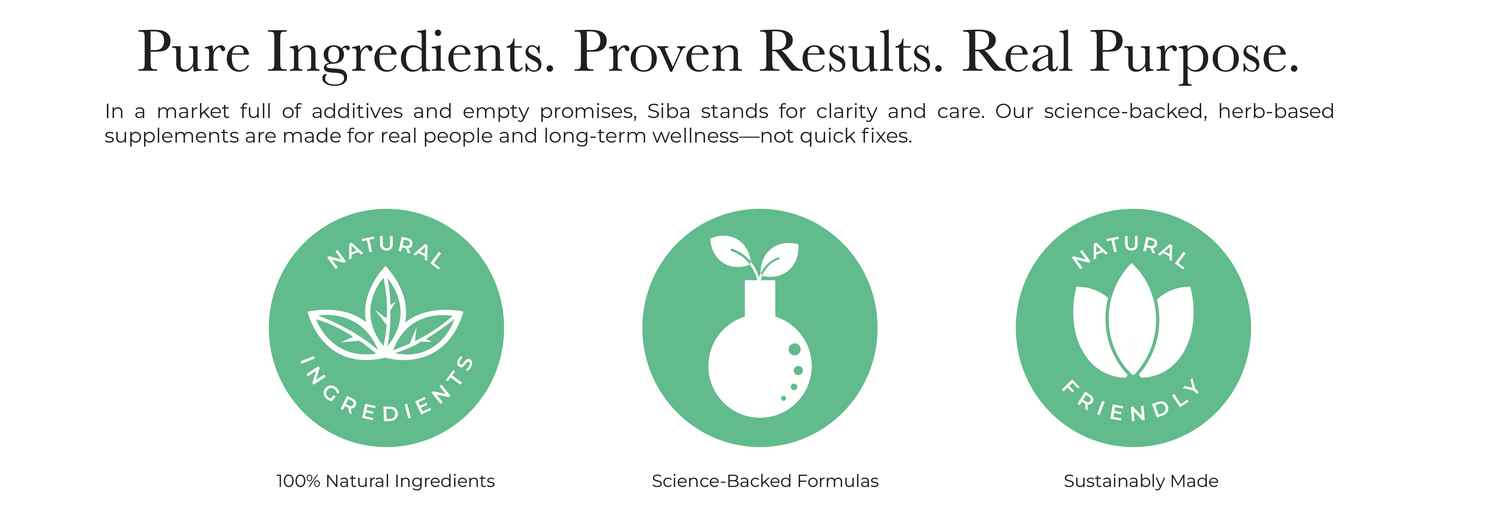 Pure Ingredients. Proven Results. Real Purpose.

In a market full of additives and empty promises, Siba stands for clarity and care. Our science-backed, herb-based supplements are made for real people and long-term wellness—not quick fixes.

NATURAL
INGREDIENTS

100% Natural Ingredients

Science-Backed Formulas

NATURAL
FRIENDLY

Sustainably Made